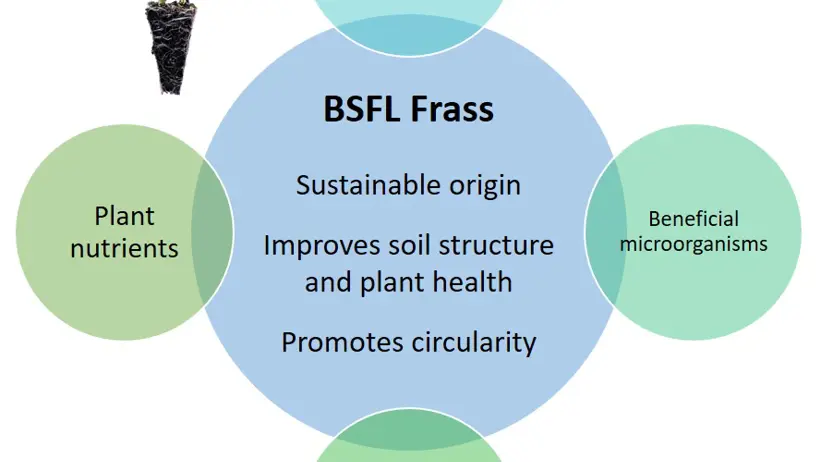 BSFL Frass

Sustainable origin

Improves soil structure and plant health

Promotes circularity

Plant nutrients

Beneficial microorganisms